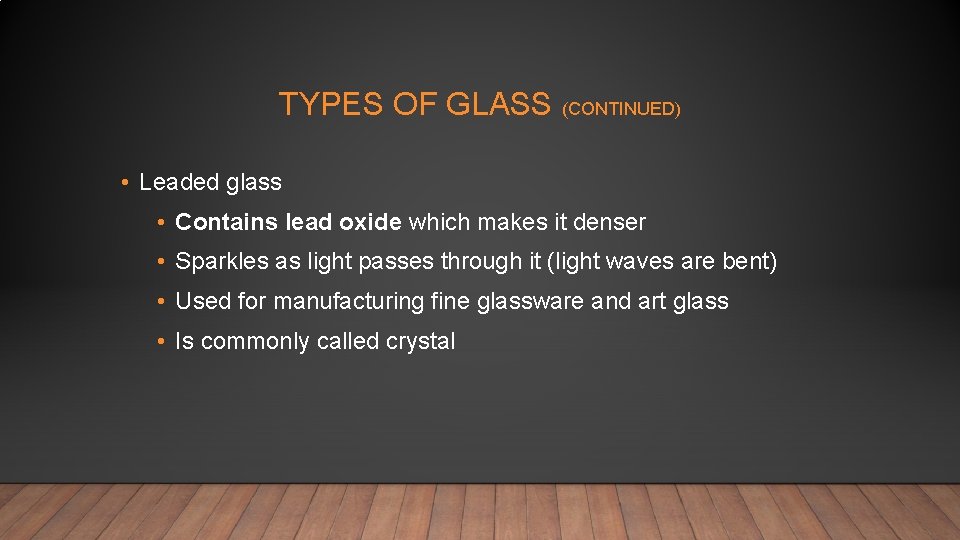 TYPES OF GLASS (CONTINUED)

• Leaded glass
  • Contains lead oxide which makes it denser
  • Sparkles as light passes through it (light waves are bent)
  • Used for manufacturing fine glassware and art glass
  • Is commonly called crystal